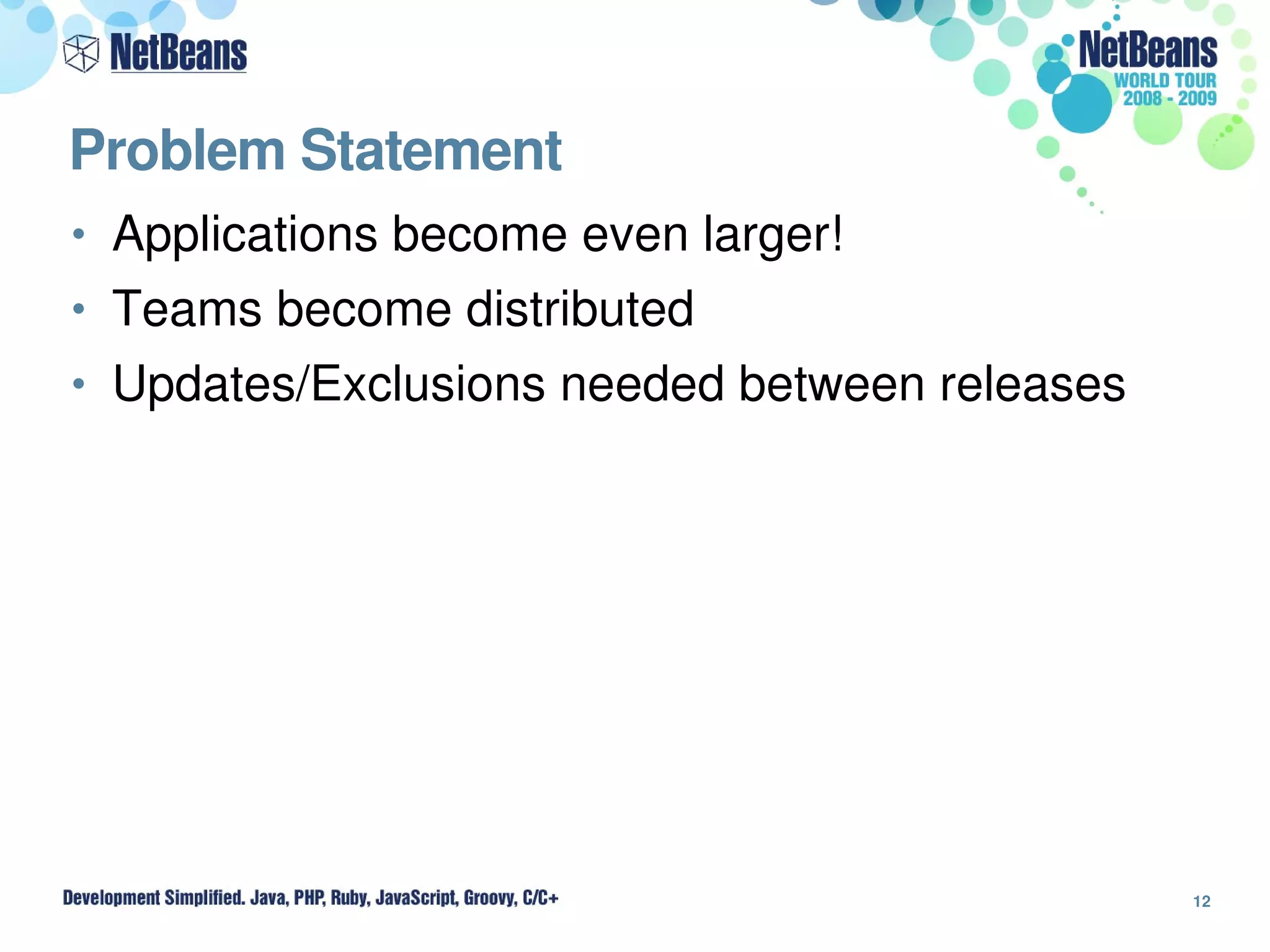 NetBeans

NetBeans
WORLD TOUR
2008 - 2009

Problem Statement

• Applications become even larger!
• Teams become distributed
• Updates/Exclusions needed between releases

Development Simplified. Java, PHP, Ruby, JavaScript, Groovy, C/C+

12